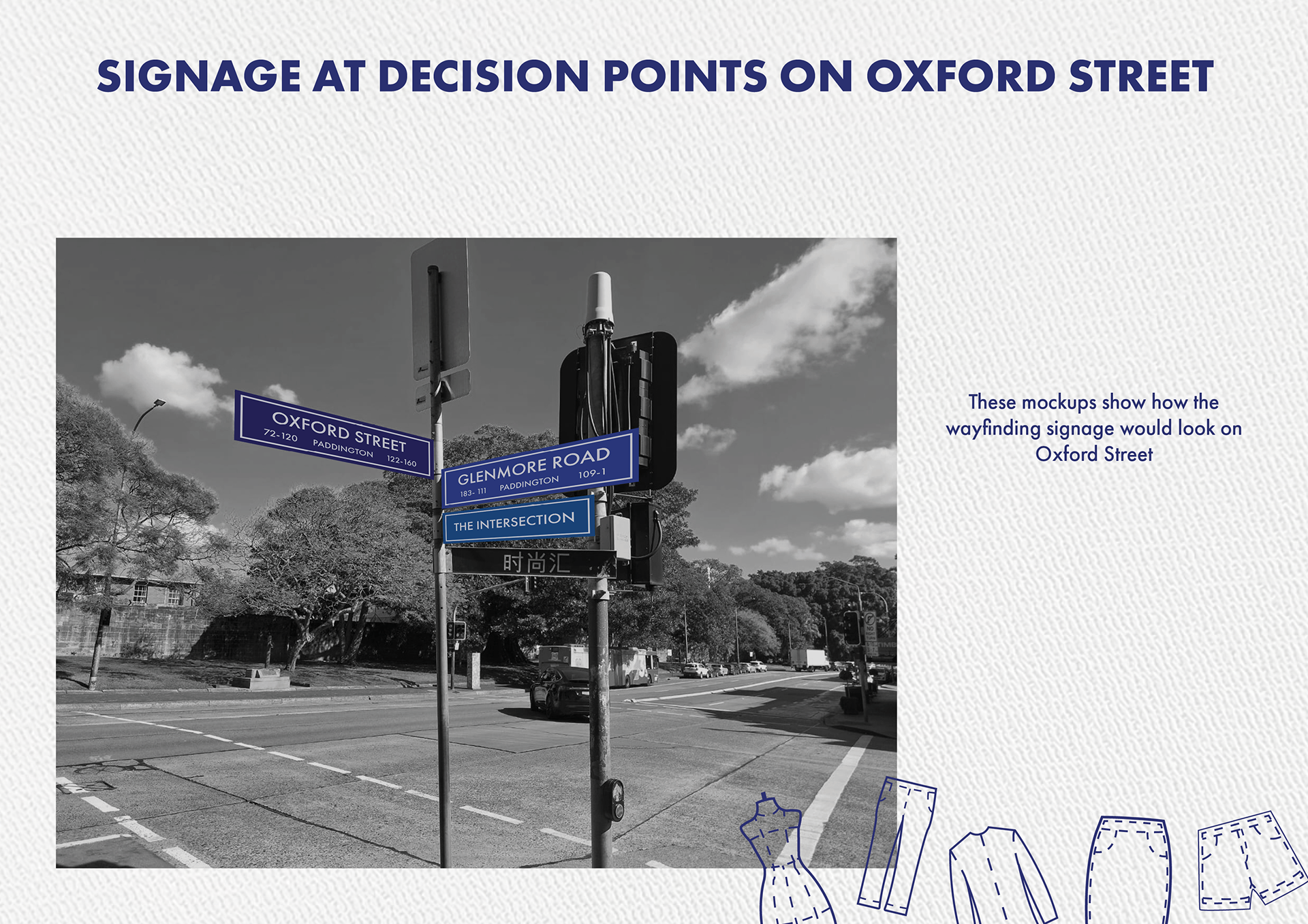 SIGNAGE AT DECISION POINTS ON OXFORD STREET

OXFORD STREET
72-120 PADDINGTON 122-160

GLENMORE ROAD
183-111 PADDINGTON 109-1

THE INTERSECTION

时尚汇

These mockups show how the wayfinding signage would look on Oxford Street